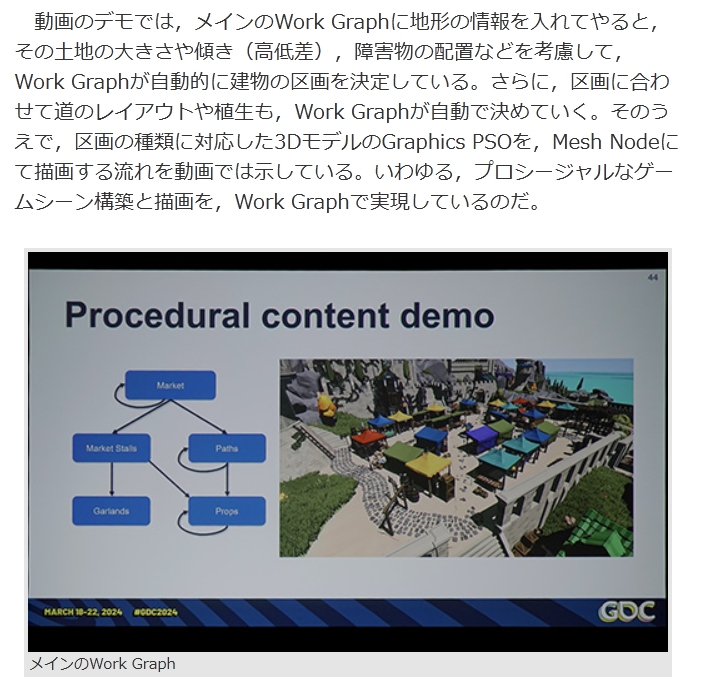 動画のデモでは，メインのWork Graphに地形の情報を入れてやると，その土地の大きさや傾き（高低差），障害物の配置などを考慮して，Work Graphが自動的に建物の区画を決定している。さらに，区画に合わせて道のレイアウトや植生も，Work Graphが自動で決めていく。そのうえで，区画の種類に対応した3DモデルのGraphics PSOを，Mesh Nodeにて描画する流れを動画では示している。いわゆる，プロシージャルなゲームシーン構築と描画を，Work Graphで実現しているのだ。

44

Procedural content demo

Market

Market Stalls

Paths

Garlands

Props

MARCH 18-22, 2024 #GDC2024

GDC

メインのWork Graph